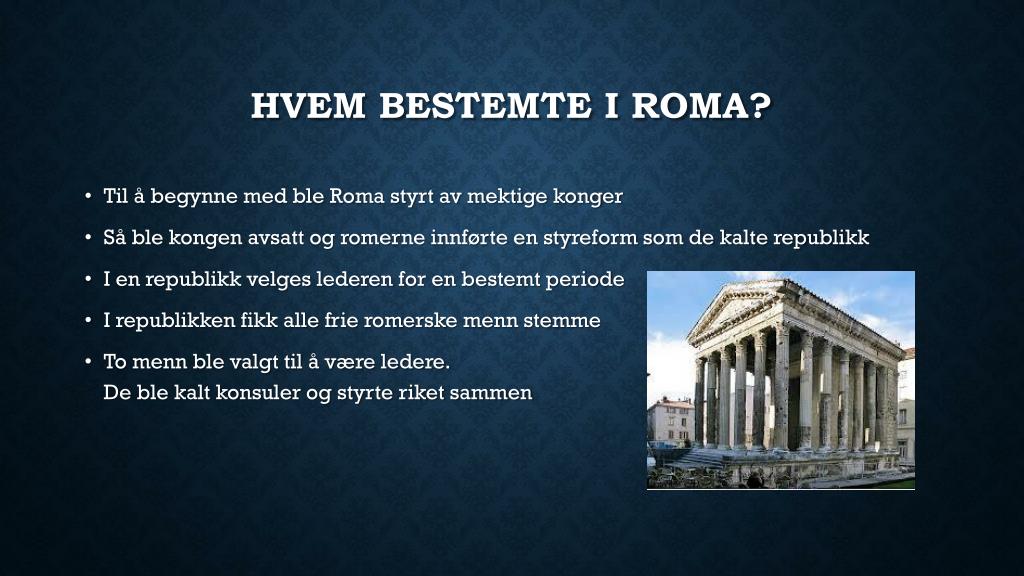 HVEM BESTEMTE I ROMA?

• Til å begynne med ble Roma styrt av mektige konger
• Så ble kongen avsatt og romerne innførte en styreform som de kalte republikk
• I en republikk velges lederen for en bestemt periode
• I republikken fikk alle frie romerske menn stemme
• To menn ble valgt til å være ledere.
De ble kalt konsuler og styrte riket sammen